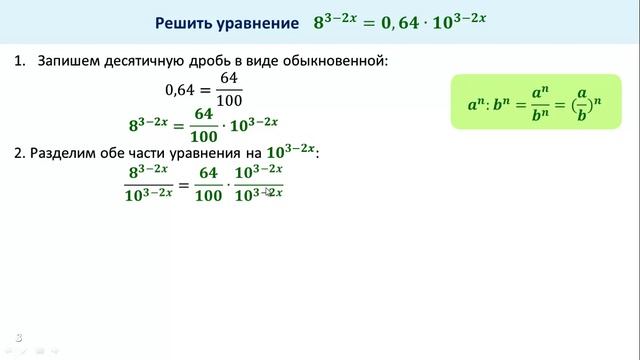 Решить уравнение $8^{3-2x} = 0,64 \cdot 10^{3-2x}$

1. Запишем десятичную дробь в виде обыкновенной:

$0,64 = \frac{64}{100}$

$8^{3-2x} = \frac{64}{100} \cdot 10^{3-2x}$

$a^n : b^n = \frac{a^n}{b^n} = (\frac{a}{b})^n$

2. Разделим обе части уравнения на $10^{3-2x}$:

$\frac{8^{3-2x}}{10^{3-2x}} = \frac{64}{100} \cdot \frac{10^{3-2x}}{10^{3-2x}}$

3